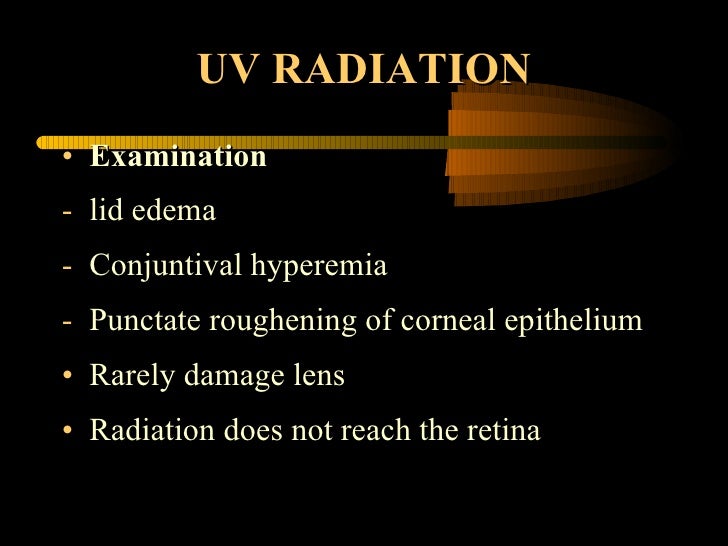 UV RADIATION

• Examination

- lid edema

- Conjuntival hyperemia

- Punctate roughening of corneal epithelium

• Rarely damage lens

• Radiation does not reach the retina